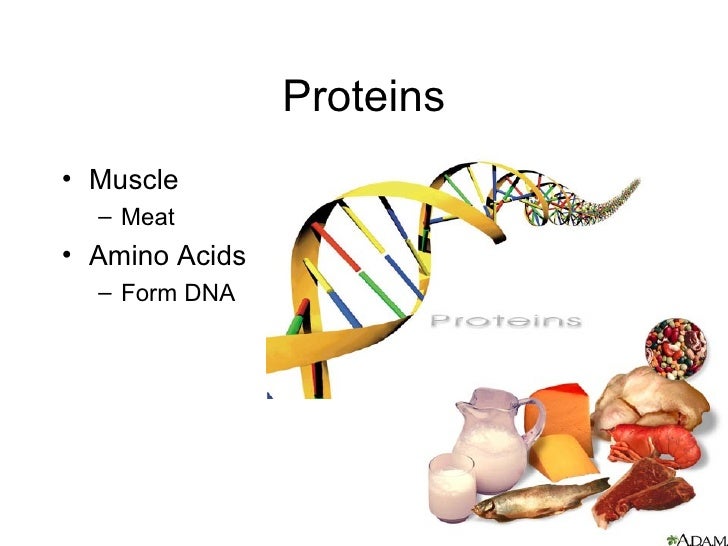 Proteins

• Muscle
 – Meat
• Amino Acids
 – Form DNA

Proteins

ADAM.